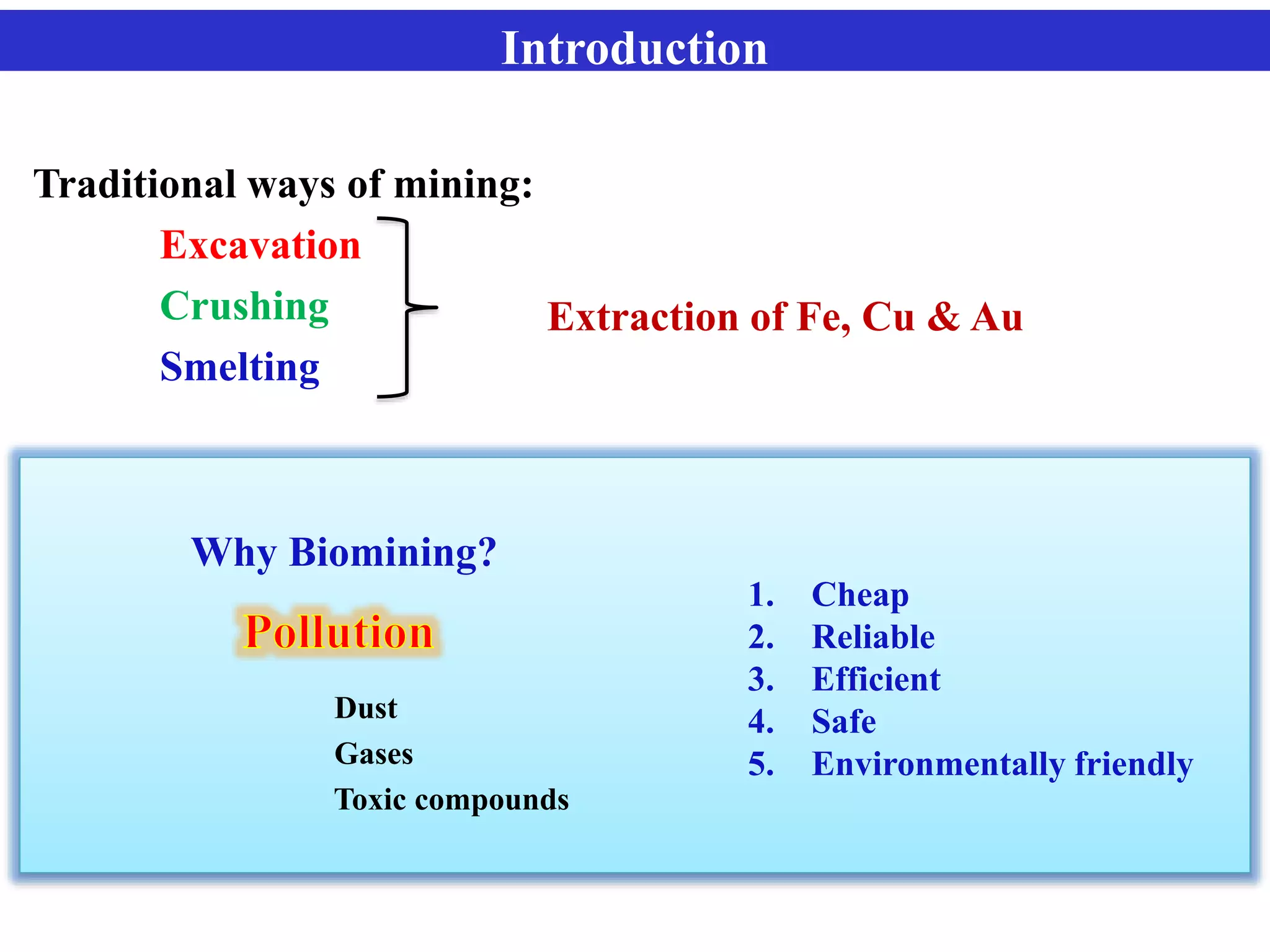 Introduction

Traditional ways of mining:

Excavation
Crushing
Smelting

Extraction of Fe, Cu & Au

Why Biomining?

Pollution

Dust
Gases
Toxic compounds

1. Cheap
2. Reliable
3. Efficient
4. Safe
5. Environmentally friendly